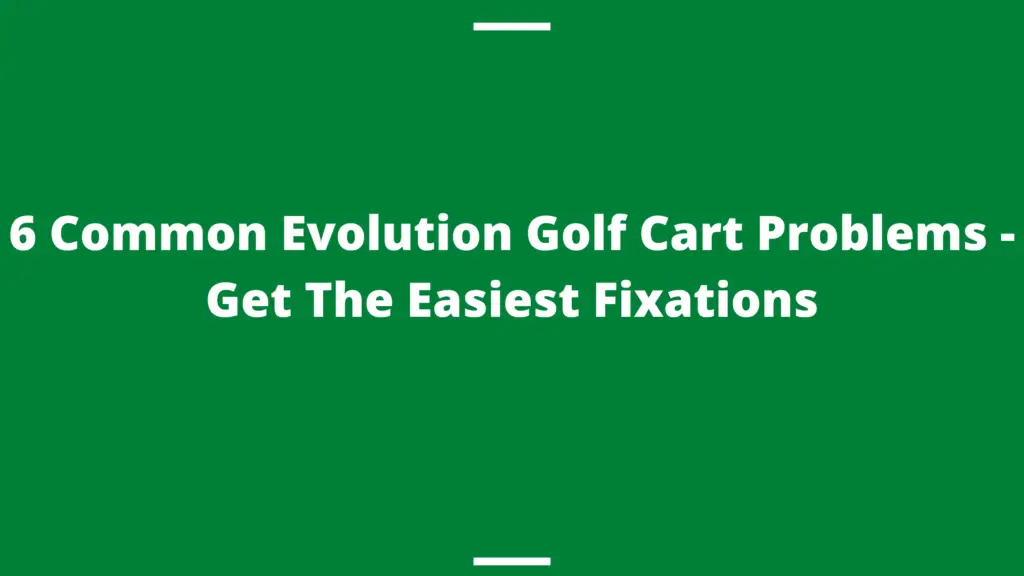 6 Common Evolution Golf Cart Problems - Get The Easiest Fixations